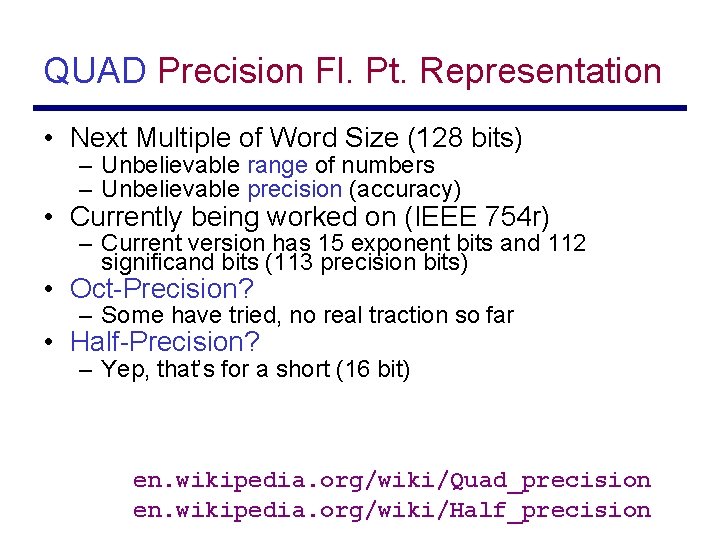 QUAD Precision Fl. Pt. Representation

• Next Multiple of Word Size (128 bits)
  – Unbelievable range of numbers
  – Unbelievable precision (accuracy)
• Currently being worked on (IEEE 754r)
  – Current version has 15 exponent bits and 112 significand bits (113 precision bits)
• Oct-Precision?
  – Some have tried, no real traction so far
• Half-Precision?
  – Yep, that's for a short (16 bit)

en.wikipedia.org/wiki/Quad_precision
en.wikipedia.org/wiki/Half_precision